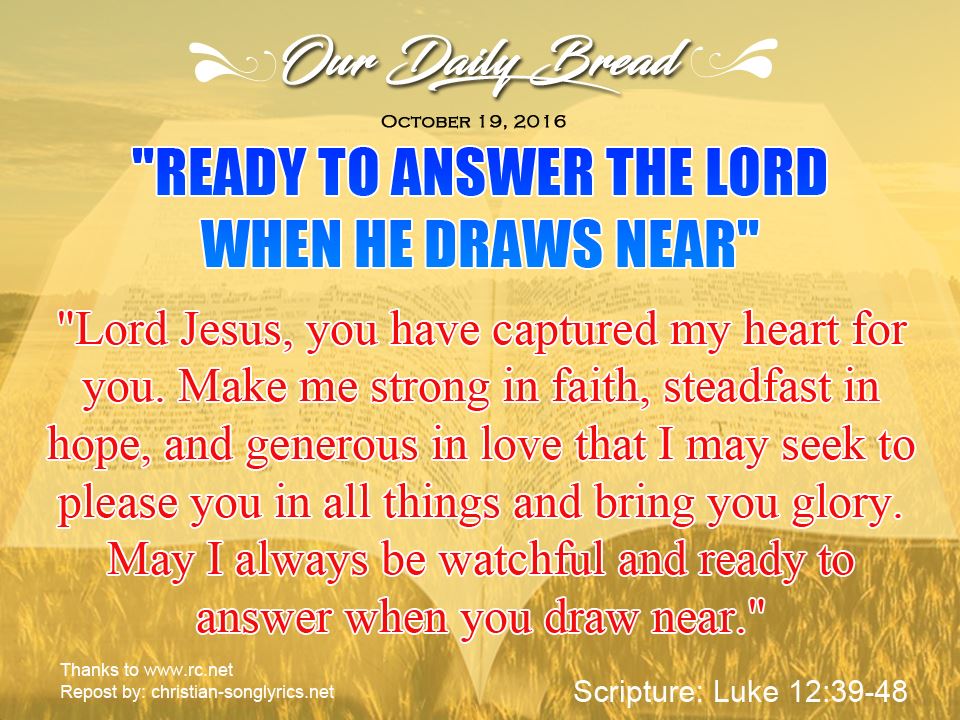 Our Daily Bread

October 19, 2016

"READY TO ANSWER THE LORD WHEN HE DRAWS NEAR"

"Lord Jesus, you have captured my heart for you. Make me strong in faith, steadfast in hope, and generous in love that I may seek to please you in all things and bring you glory. May I always be watchful and ready to answer when you draw near."

Thanks to www.rc.net
Repost by: christian-songlyrics.net

Scripture: Luke 12:39-48